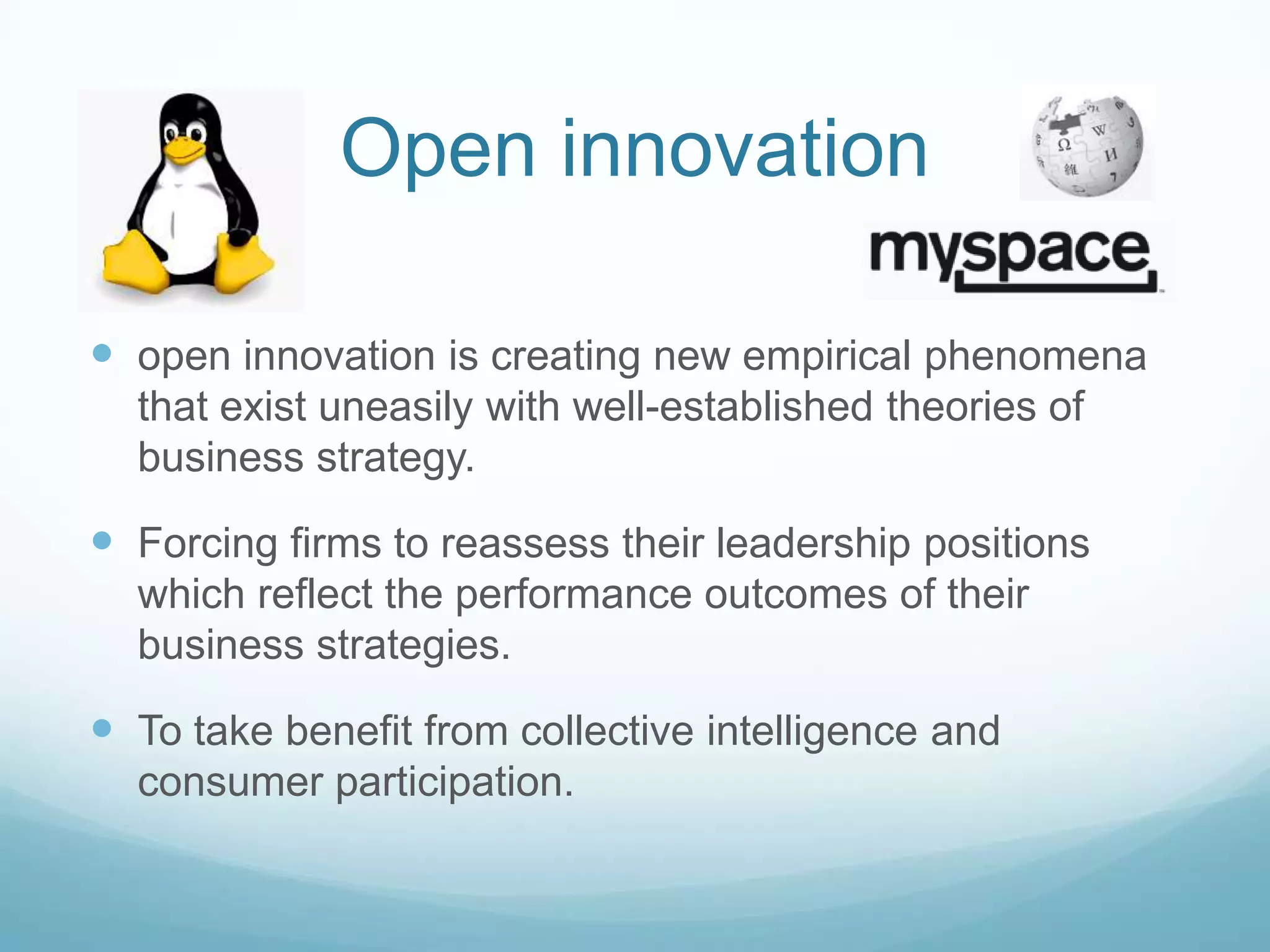 Open innovation

myspace

- open innovation is creating new empirical phenomena that exist uneasily with well-established theories of business strategy.
- Forcing firms to reassess their leadership positions which reflect the performance outcomes of their business strategies.
- To take benefit from collective intelligence and consumer participation.